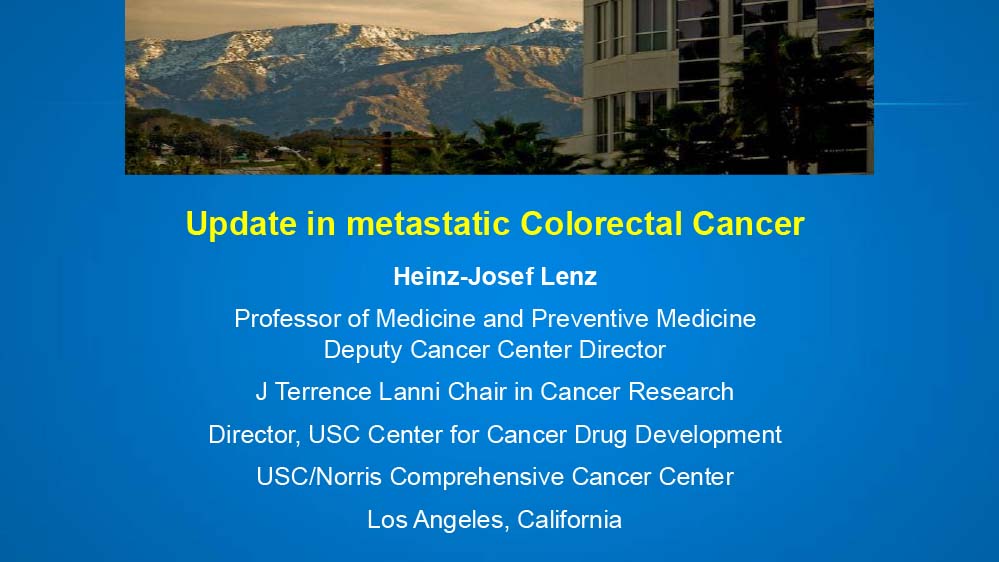 Update in metastatic Colorectal Cancer

Heinz-Josef Lenz

Professor of Medicine and Preventive Medicine
Deputy Cancer Center Director

J Terrence Lanni Chair in Cancer Research

Director, USC Center for Cancer Drug Development

USC/Norris Comprehensive Cancer Center

Los Angeles, California